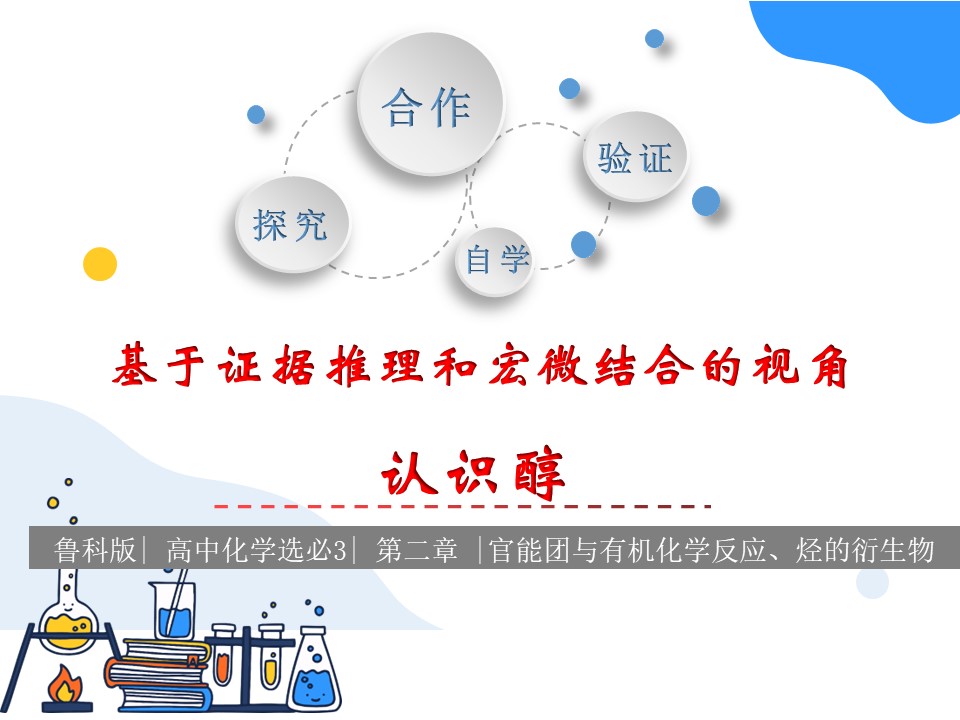 合作

验证

探究

自学

基于证据推理和宏微结合的视角

认识醇

鲁科版| 高中化学选必3| 第二章 |官能团与有机化学反应、烃的衍生物